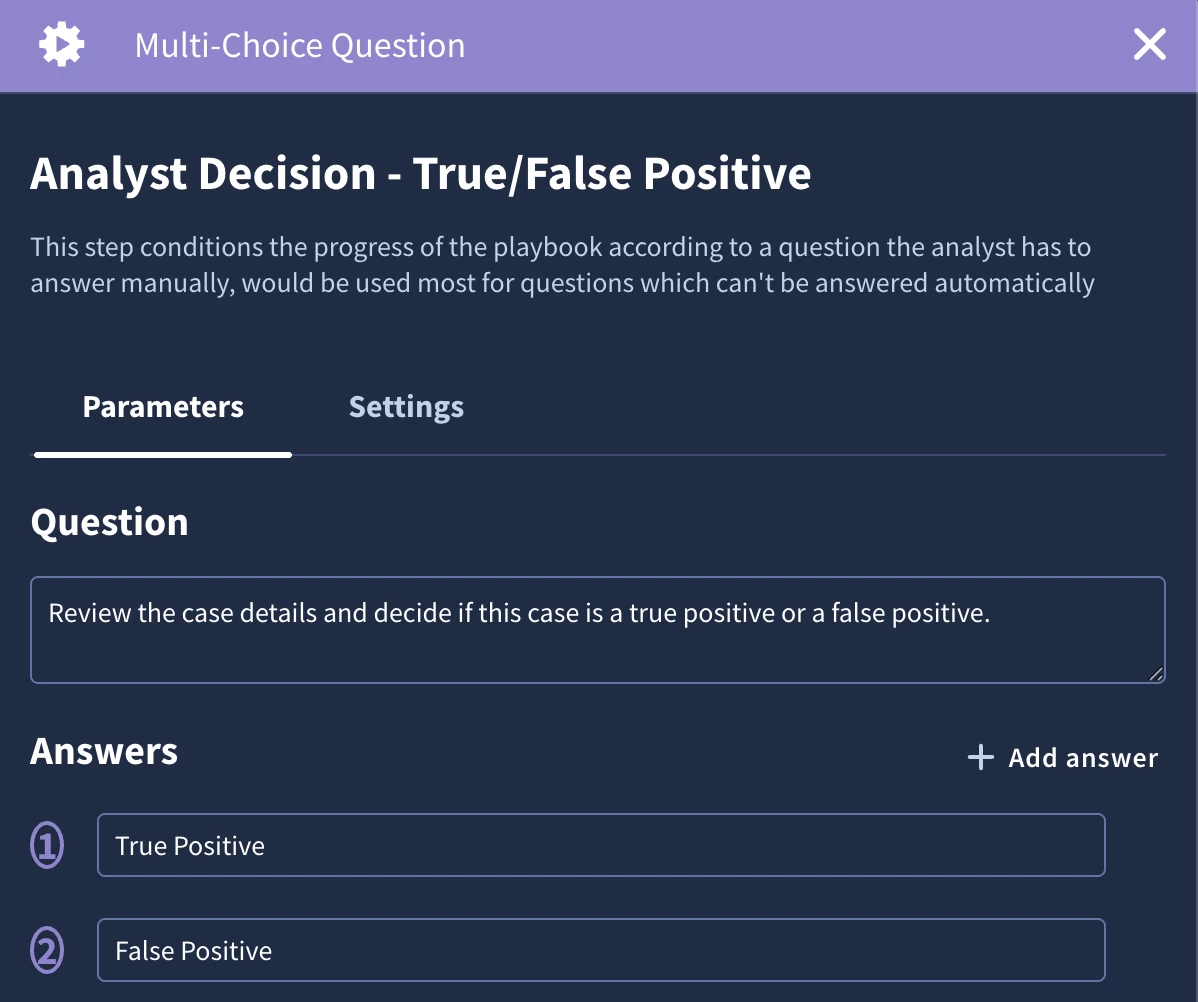 Multi-Choice Question

Analyst Decision - True/False Positive

This step conditions the progress of the playbook according to a question the analyst has to answer manually, would be used most for questions which can't be answered automatically

Parameters

Settings

Question

Review the case details and decide if this case is a true positive or a false positive.

Answers

+ Add answer

1 True Positive

2 False Positive